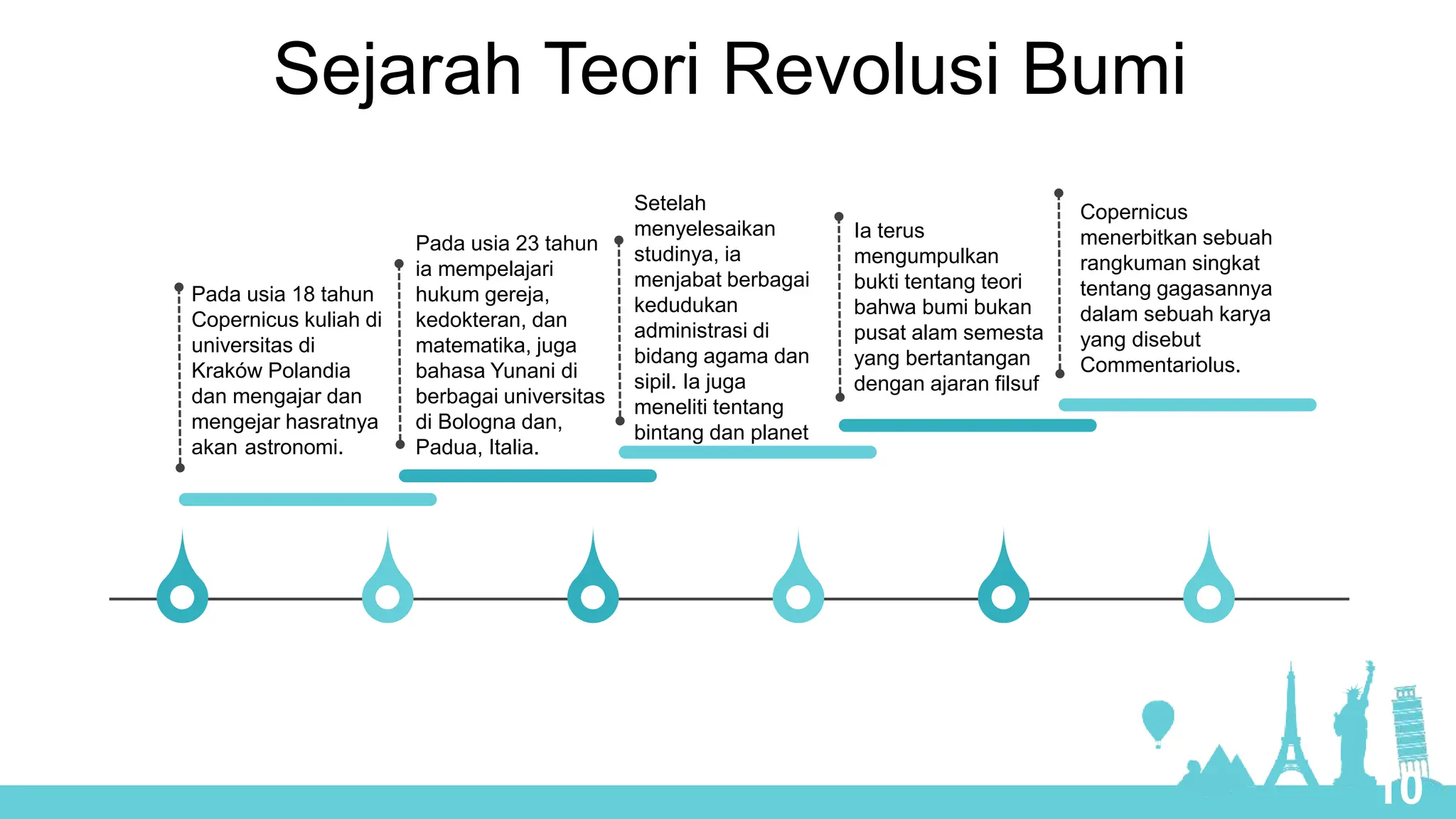 Sejarah Teori Revolusi Bumi

Pada usia 18 tahun Copernicus kuliah di universitas di Kraków Polandia dan mengajar dan mengejar hasratnya akan astronomi.

Pada usia 23 tahun ia mempelajari hukum gereja, kedokteran, dan matematika, juga bahasa Yunani di berbagai universitas di Bologna dan, Padua, Italia.

Setelah menyelesaikan studinya, ia menjabat berbagai kedudukan administrasi di bidang agama dan sipil. Ia juga meneliti tentang bintang dan planet

Ia terus mengumpulkan bukti tentang teori bahwa bumi bukan pusat alam semesta yang bertantangan dengan ajaran filsuf

Copernicus menerbitkan sebuah rangkuman singkat tentang gagasannya dalam sebuah karya yang disebut Commentariolus.

10